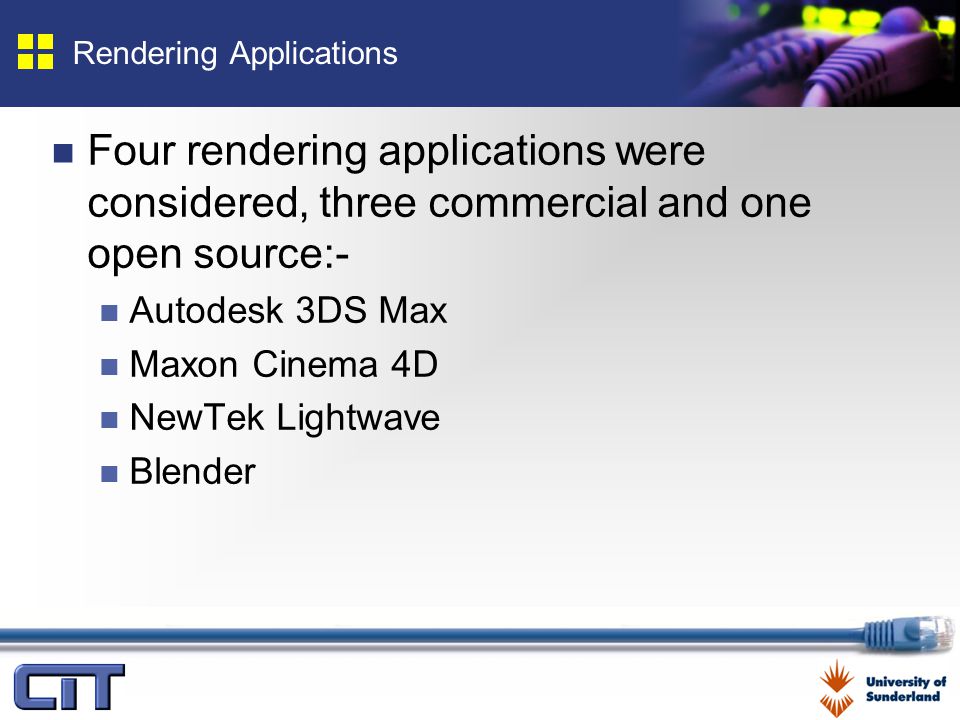 Rendering Applications

Four rendering applications were considered, three commercial and one open source:-

Autodesk 3DS Max

Maxon Cinema 4D

NewTek Lightwave

Blender

CIT

University of Sunderland